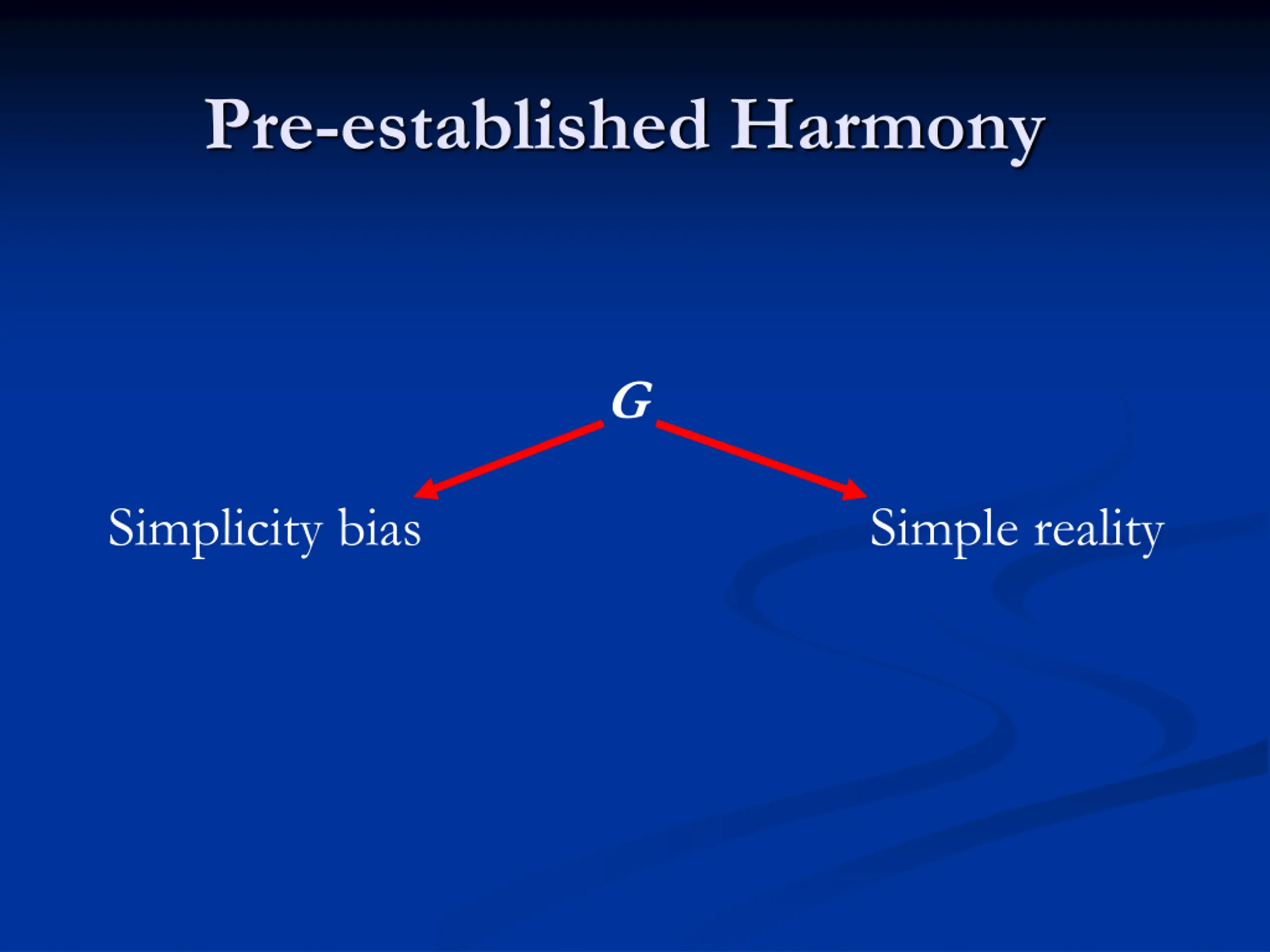 Pre-established Harmony

G

Simplicity bias

Simple reality